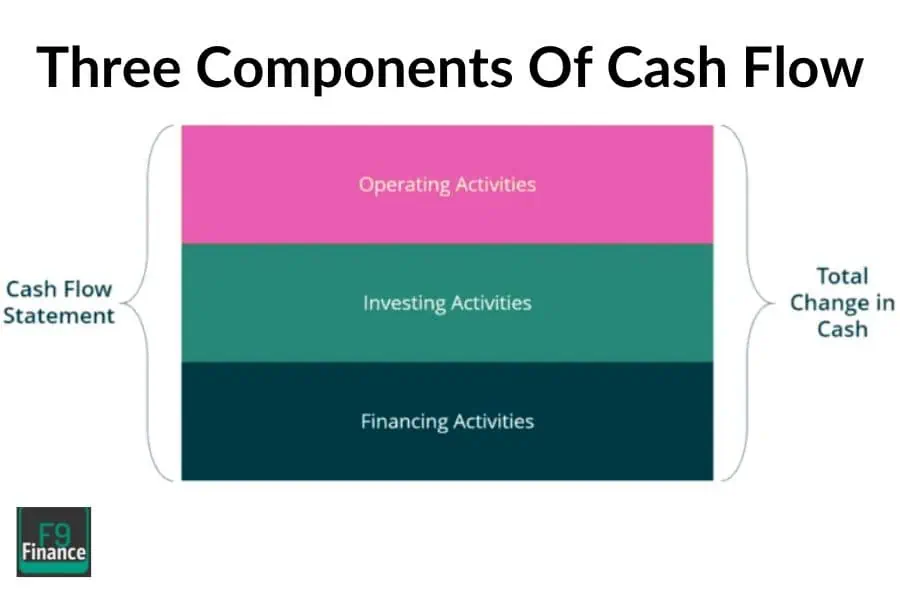 Three Components Of Cash Flow

Cash Flow Statement

Operating Activities

Investing Activities

Financing Activities

Total Change in Cash

F9 Finance